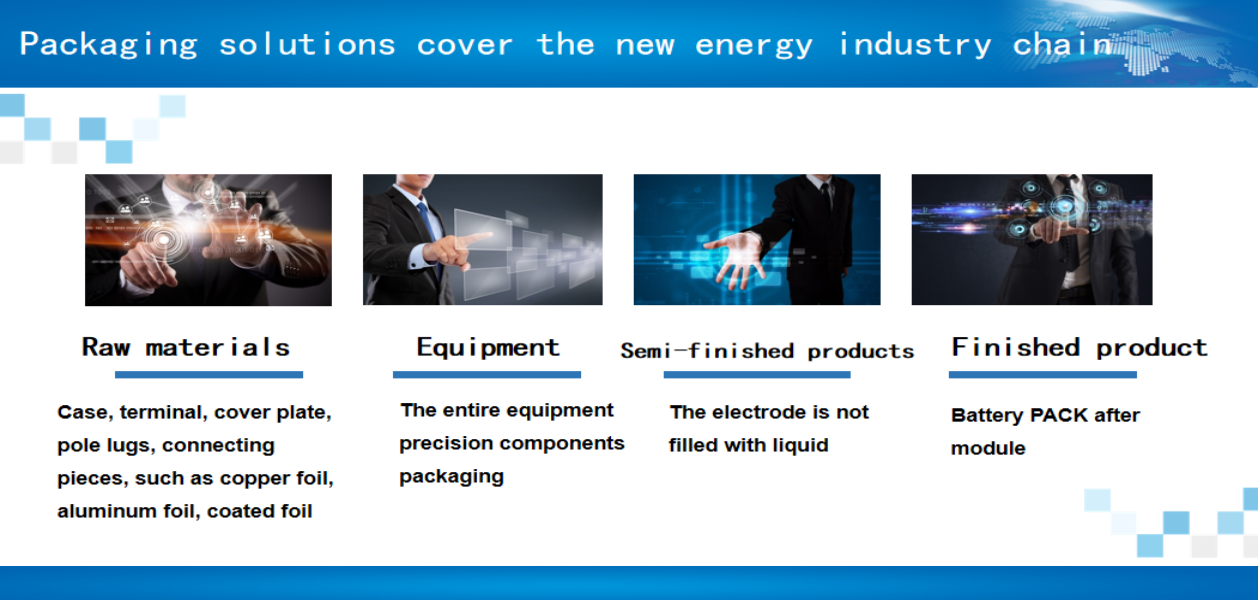 Packaging solutions cover the new energy industry chain

Raw materials

Case, terminal, cover plate, pole lugs, connecting pieces, such as copper foil, aluminum foil, coated foil

Equipment

The entire equipment precision components packaging

Semi-finished products

The electrode is not filled with liquid

Finished product

Battery PACK after module